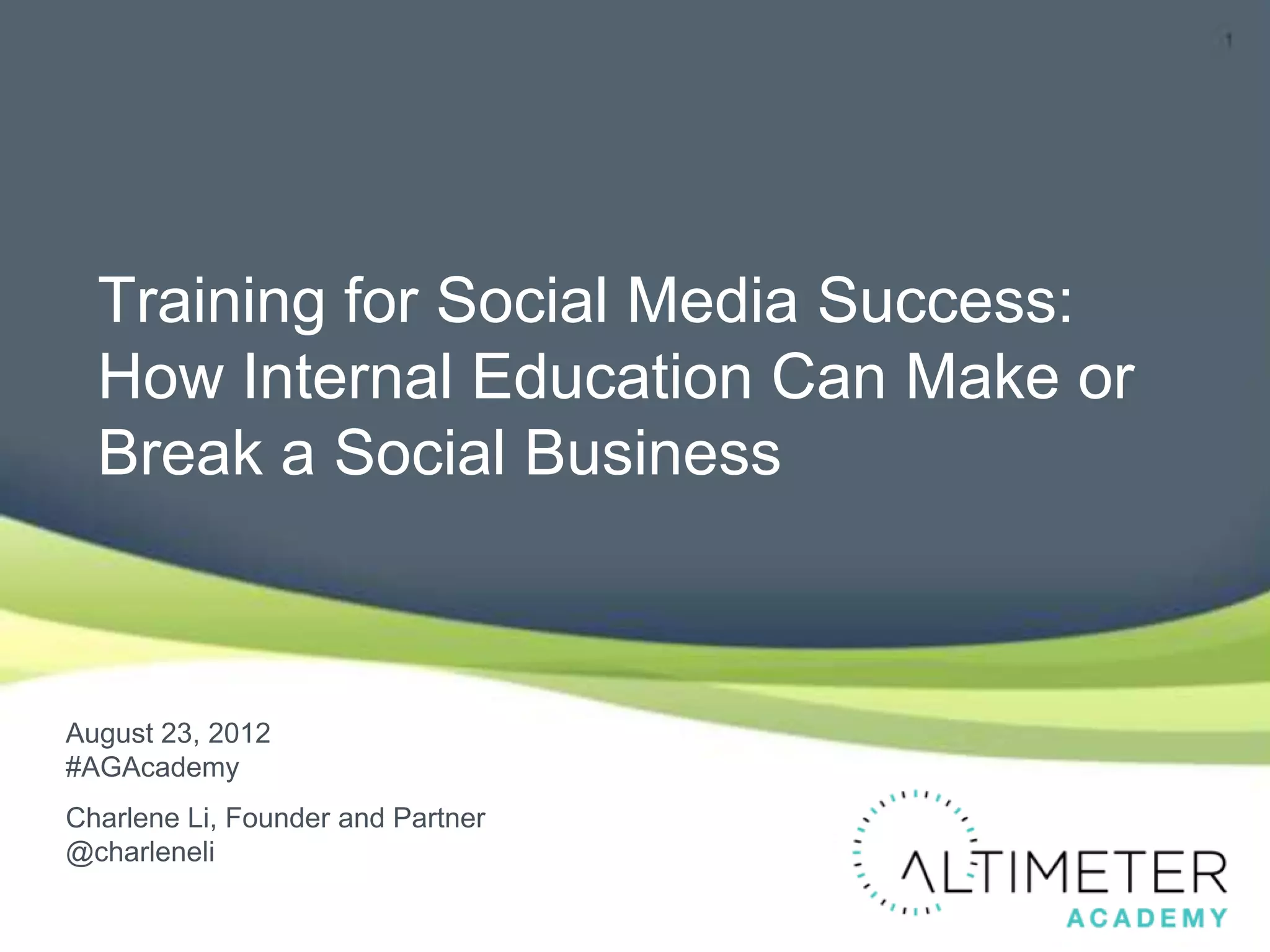 1

Training for Social Media Success: How Internal Education Can Make or Break a Social Business

August 23, 2012
#AGAcademy

Charlene Li, Founder and Partner
@charleneli

ALTIMETER
ACADEMY